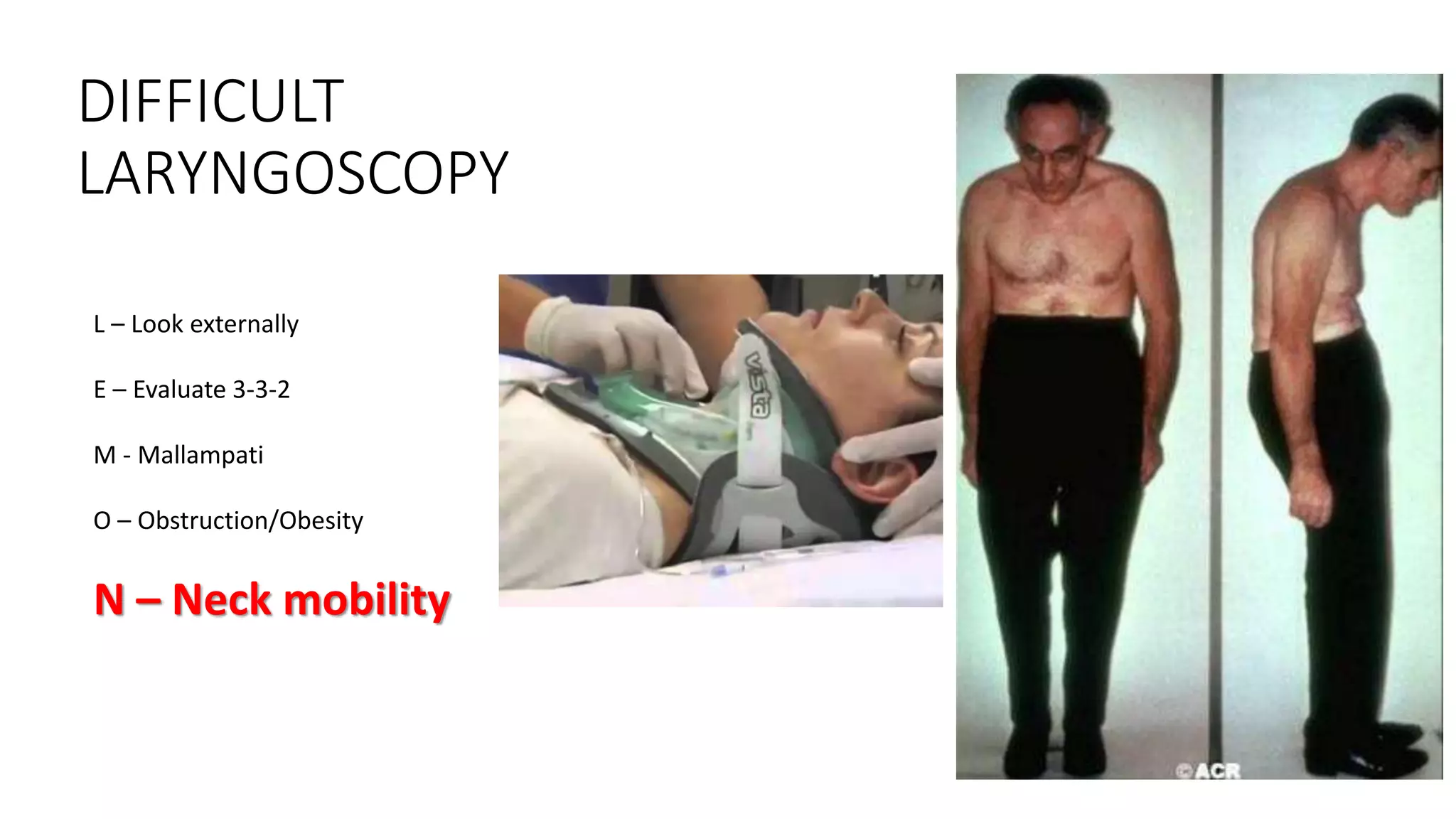 DIFFICULT LARYNGOSCOPY

L – Look externally

E – Evaluate 3-3-2

M - Mallampati

O – Obstruction/Obesity

N – Neck mobility

vista

©ACR